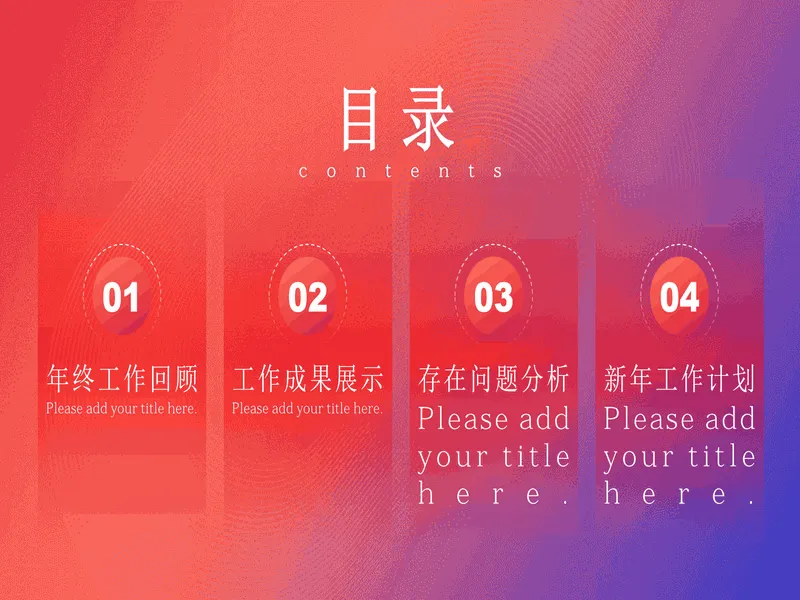 目录
contents

01
年终工作回顾
Please add your title here.

02
工作成果展示
Please add your title here.

03
存在问题分析
Please add your title here.

04
新年工作计划
Please add your title here.